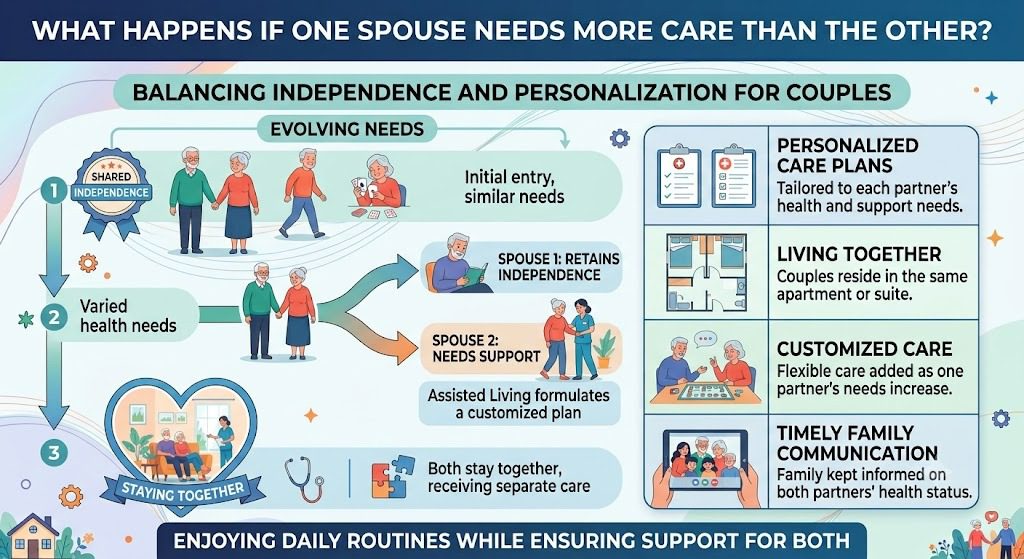 WHAT HAPPENS IF ONE SPOUSE NEEDS MORE CARE THAN THE OTHER?

BALANCING INDEPENDENCE AND PERSONALIZATION FOR COUPLES

EVOLVING NEEDS

1

SHARED INDEPENDENCE

Initial entry, similar needs

2

Varied health needs

SPOUSE 1: RETAINS INDEPENDENCE

SPOUSE 2: NEEDS SUPPORT

Assisted Living formulates a customized plan

3

STAYING TOGETHER

Both stay together, receiving separate care

PERSONALIZED CARE PLANS
Tailored to each partner's health and support needs.

LIVING TOGETHER
Couples reside in the same apartment or suite.

CUSTOMIZED CARE
Flexible care added as one partner's needs increase.

TIMELY FAMILY COMMUNICATION
Family kept informed on both partners' health status.

ENJOYING DAILY ROUTINES WHILE ENSURING SUPPORT FOR BOTH